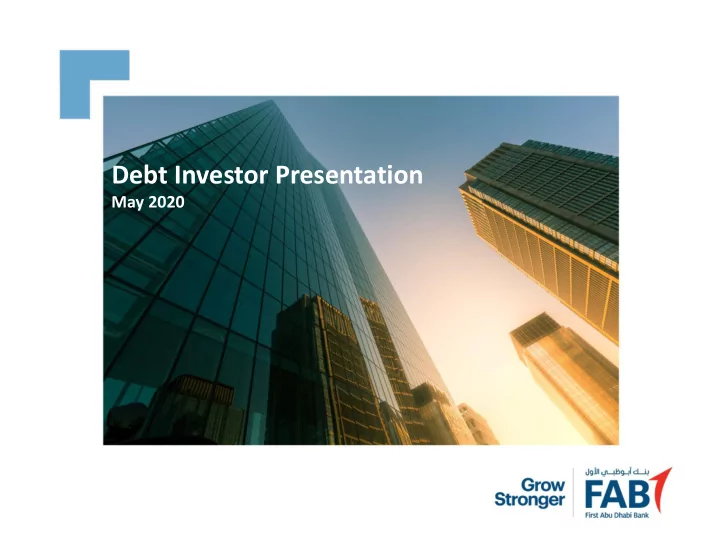 Debt Investor Presentation
May 2020

Grow Stronger

بنك أبوظبي الأول
FAB
First Abu Dhabi Bank